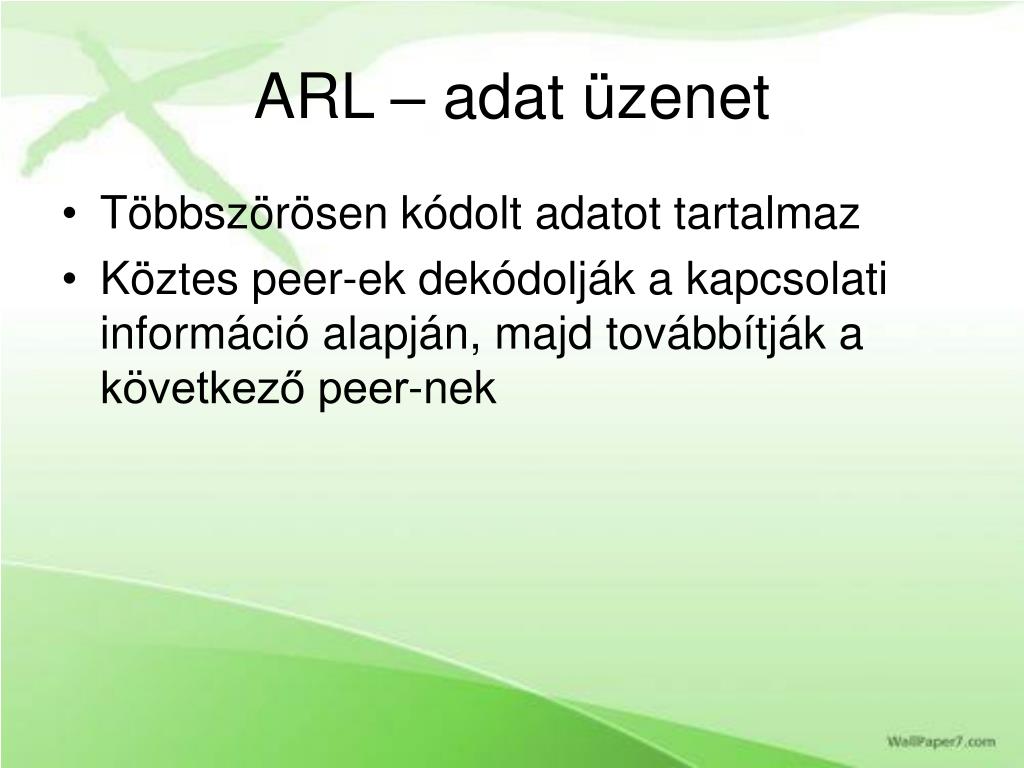 ARL – adat üzenet

• Többszörösen kódolt adatot tartalmaz
• Köztes peer-ek dekódolják a kapcsolati információ alapján, majd továbbítják a következő peer-nek

WallPaper7.com